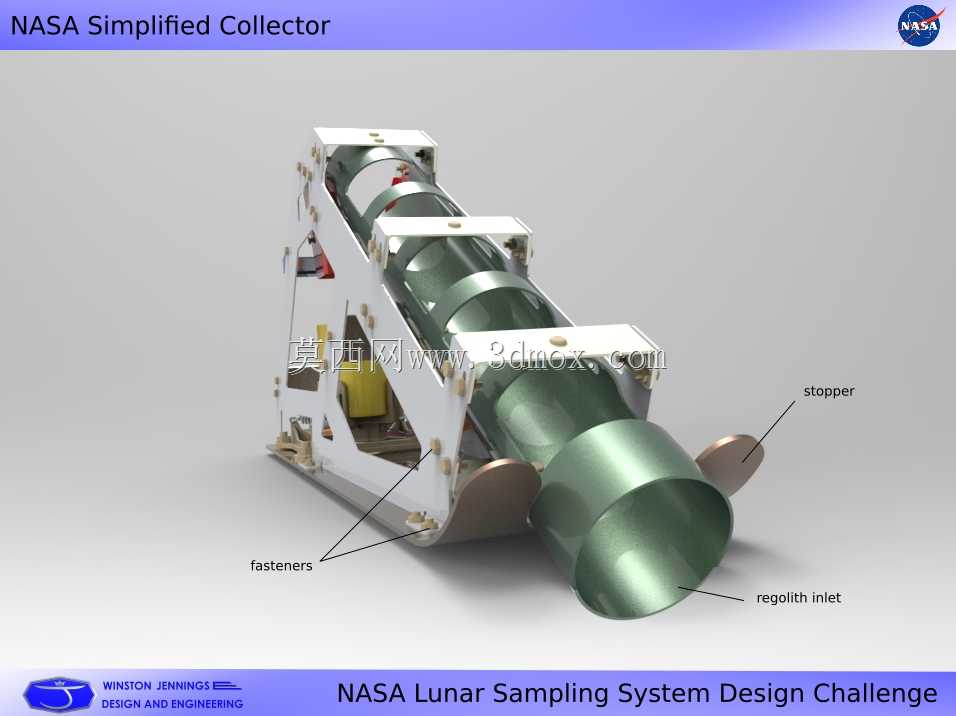 NASA Simplified Collector

NASA

莫西网www.3dmox.com

stopper

fasteners

regolith inlet

WINSTON JENNINGS
DESIGN AND ENGINEERING

NASA Lunar Sampling System Design Challenge